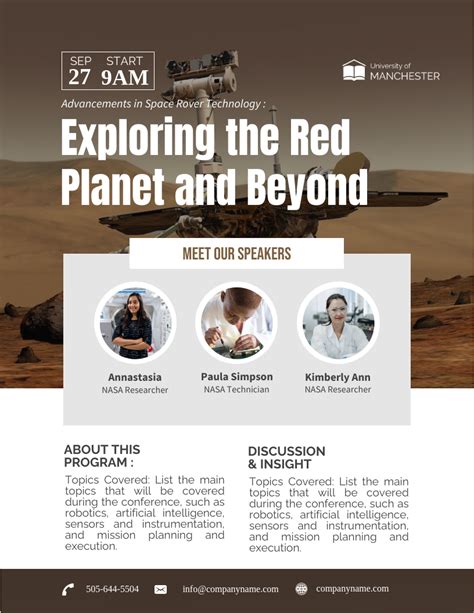 SEP 27 START 9AM

University of MANCHESTER

Advancements in Space Rover Technology :

Exploring the Red Planet and Beyond

MEET OUR SPEAKERS

Annastasia
NASA Researcher

Paula Simpson
NASA Technician

Kimberly Ann
NASA Researcher

ABOUT THIS PROGRAM :

Topics Covered: List the main topics that will be covered during the conference, such as robotics, artificial intelligence, sensors and instrumentation, and mission planning and execution.

DISCUSSION & INSIGHT

Topics Covered: List the main topics that will be covered during the conference, such as robotics, artificial intelligence, sensors and instrumentation, and mission planning and execution.

505-644-5504 info@companyname.com companyname.com